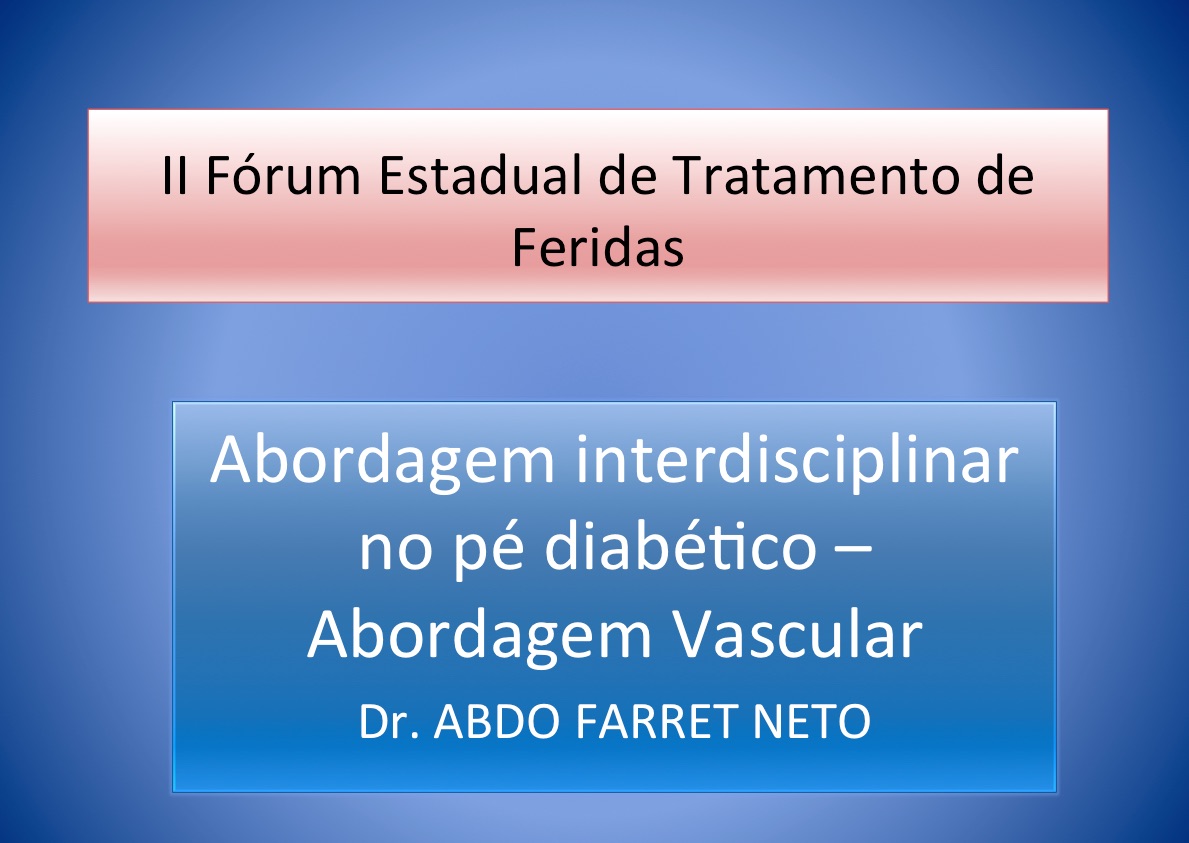 II Fórum Estadual de Tratamento de Feridas

Abordagem interdisciplinar no pé diabético – Abordagem Vascular

Dr. ABDO FARRET NETO